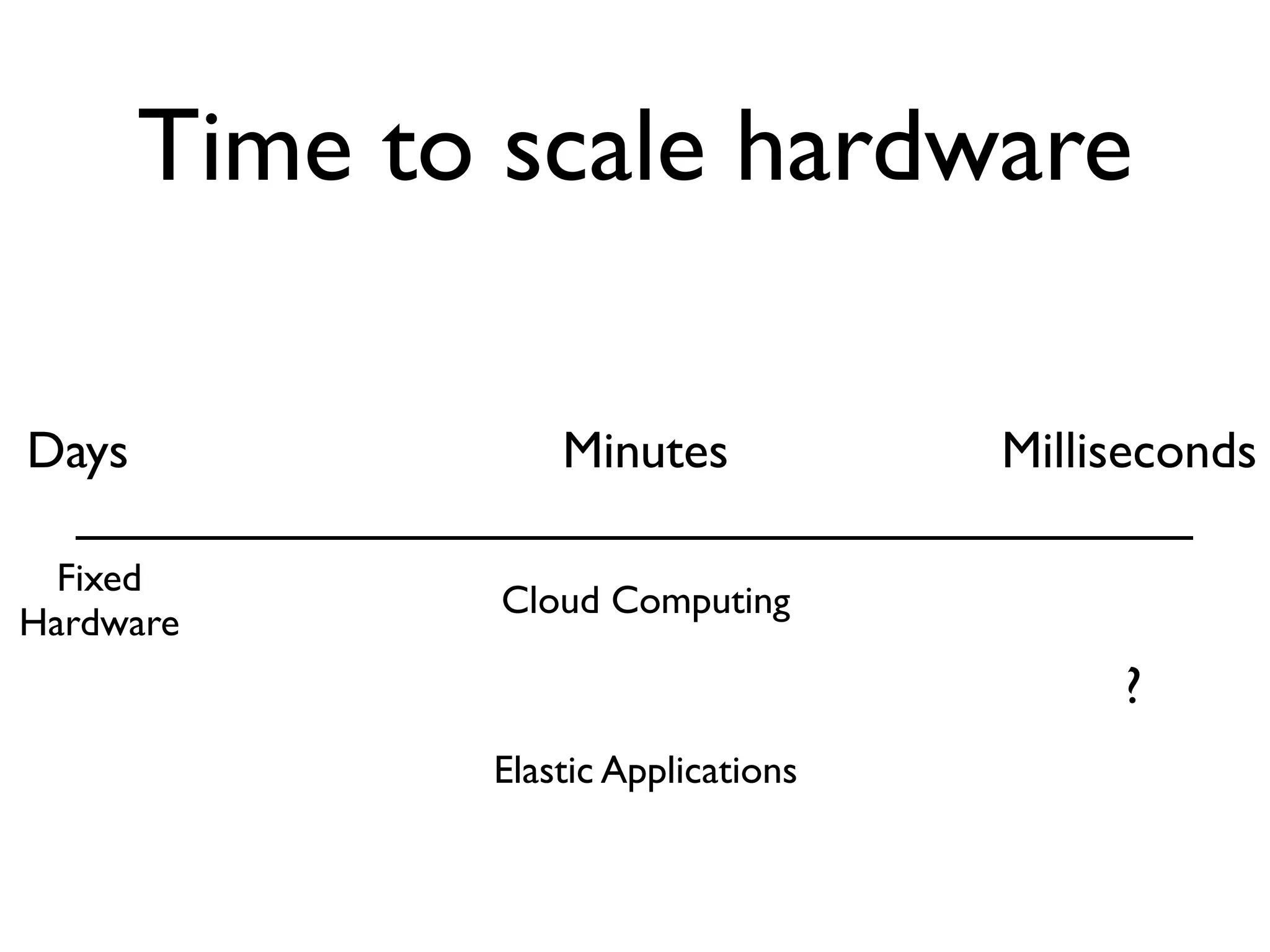 Time to scale hardware

Days

Minutes

Milliseconds

Fixed Hardware

Cloud Computing

?

Elastic Applications